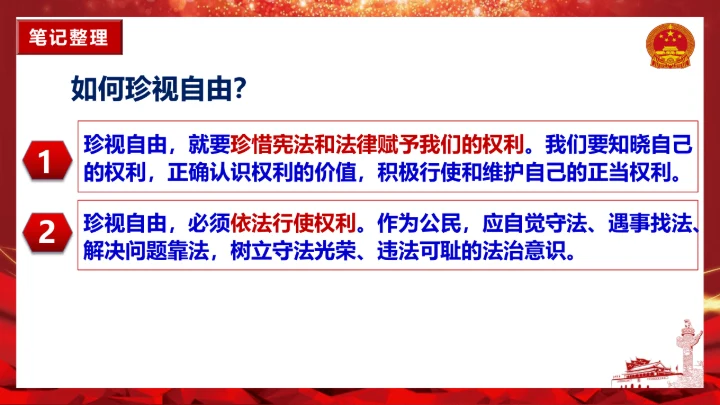 笔记整理

如何珍视自由?

1
珍视自由，就要珍惜宪法和法律赋予我们的权利。我们要知晓自己的权利，正确认识权利的价值，积极行使和维护自己的正当权利。

2
珍视自由，必须依法行使权利。作为公民，应自觉守法、遇事找法、解决问题靠法，树立守法光荣、违法可耻的法治意识。